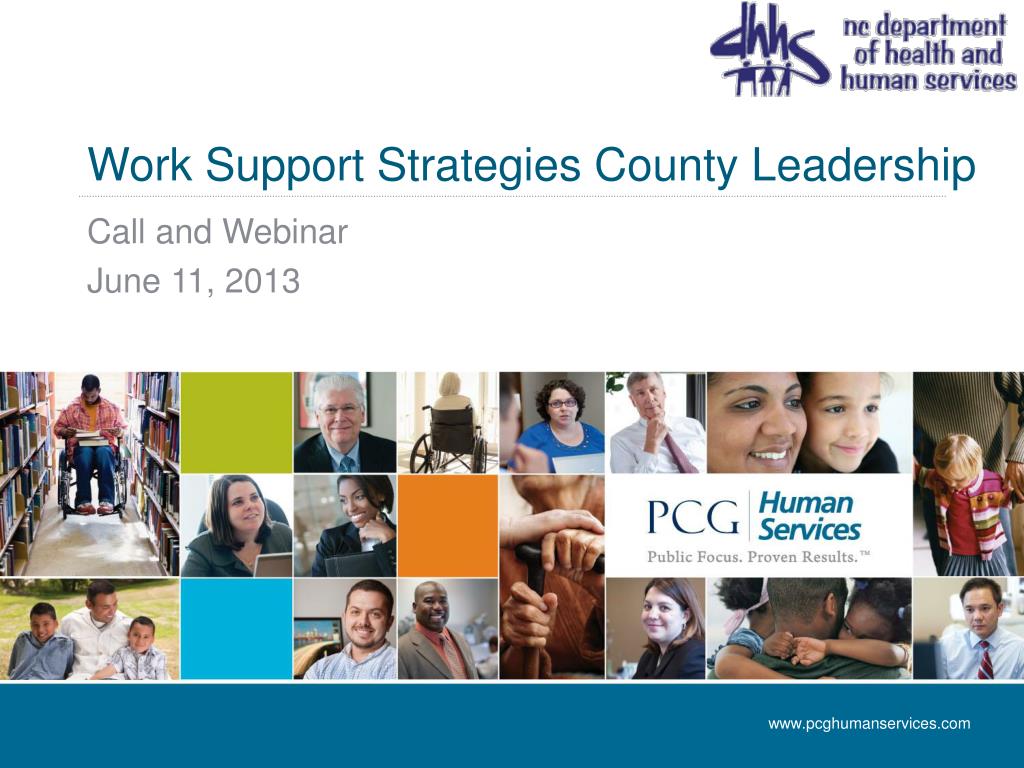 dhhs nc department of health and human services

Work Support Strategies County Leadership

Call and Webinar
June 11, 2013

PCG Human Services
Public Focus. Proven Results.™

www.pcghumanservices.com